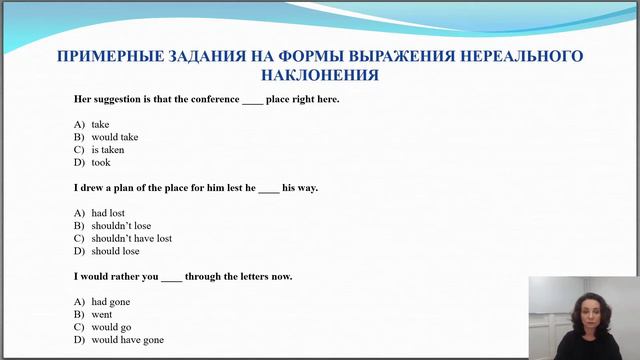 ПРИМЕРНЫЕ ЗАДАНИЯ НА ФОРМЫ ВЫРАЖЕНИЯ НЕРЕАЛЬНОГО НАКЛОНЕНИЯ

Her suggestion is that the conference ____ place right here.

A) take
B) would take
C) is taken
D) took

I drew a plan of the place for him lest he ____ his way.

A) had lost
B) shouldn't lose
C) shouldn't have lost
D) should lose

I would rather you ____ through the letters now.

A) had gone
B) went
C) would go
D) would have gone